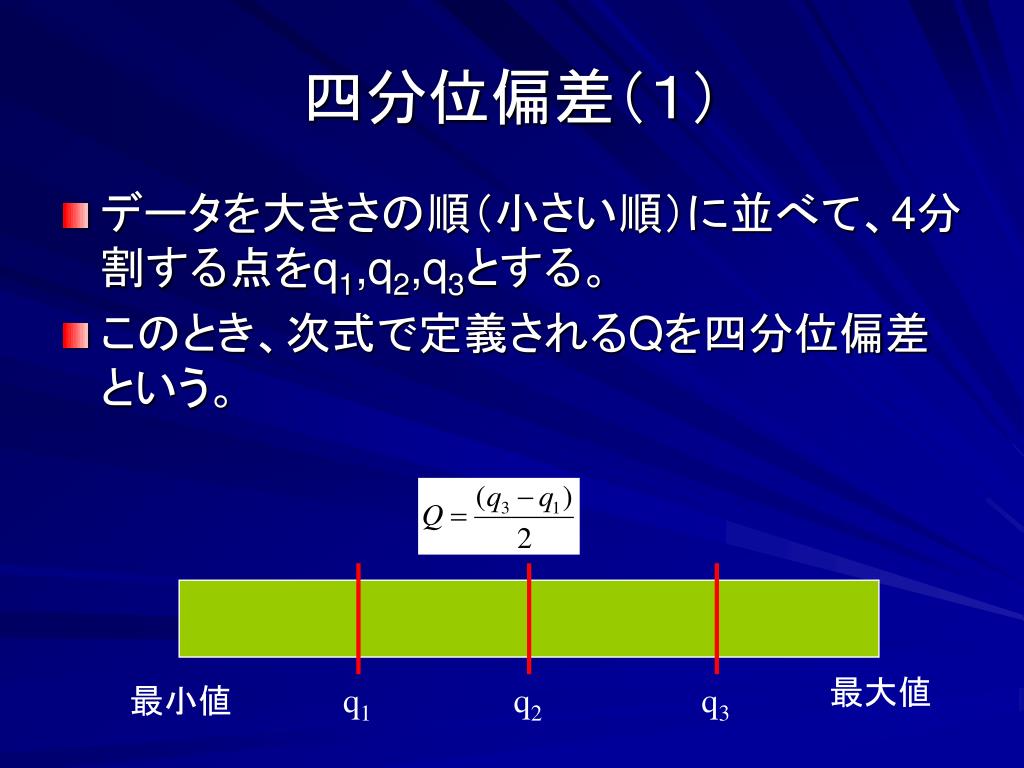 四分位偏差（1）

データを大きさの順（小さい順）に並べて、4分割する点を$q_1$,$q_2$,$q_3$とする。

このとき、次式で定義されるQを四分位偏差という。

$Q = \frac{(q_3 - q_1)}{2}$

最小値
$q_1$
$q_2$
$q_3$
最大値